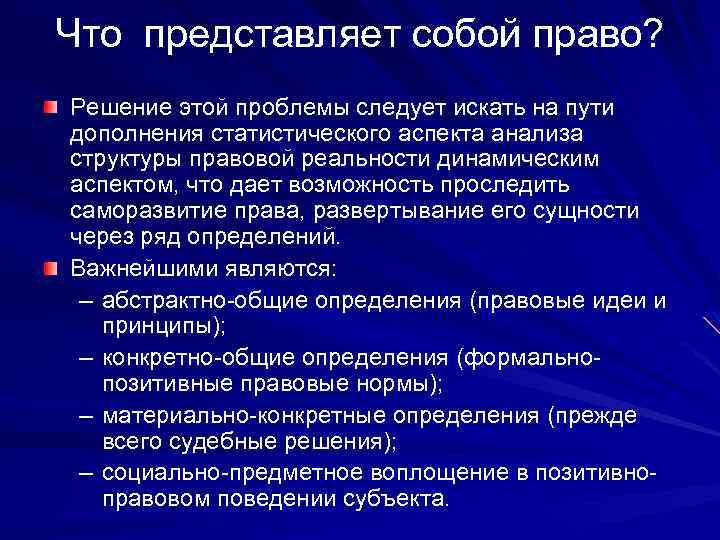 Что представляет собой право?

Решение этой проблемы следует искать на пути дополнения статистического аспекта анализа структуры правовой реальности динамическим аспектом, что дает возможность проследить саморазвитие права, развертывание его сущности через ряд определений.

Важнейшими являются:

– абстрактно-общие определения (правовые идеи и принципы);

– конкретно-общие определения (формально-позитивные правовые нормы);

– материально-конкретные определения (прежде всего судебные решения);

– социально-предметное воплощение в позитивно-правовом поведении субъекта.